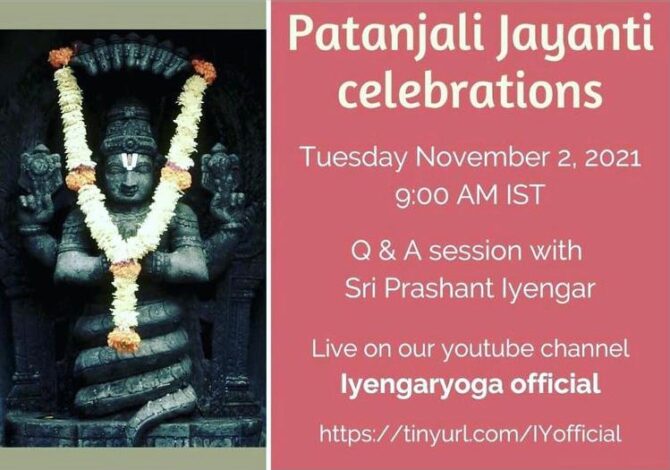 Patanjali Jayanti celebrations

Tuesday November 2, 2021
9:00 AM IST

Q & A session with
Sri Prashant Iyengar

Live on our youtube channel
Iyengaryoga official

https://tinyurl.com/IYofficial